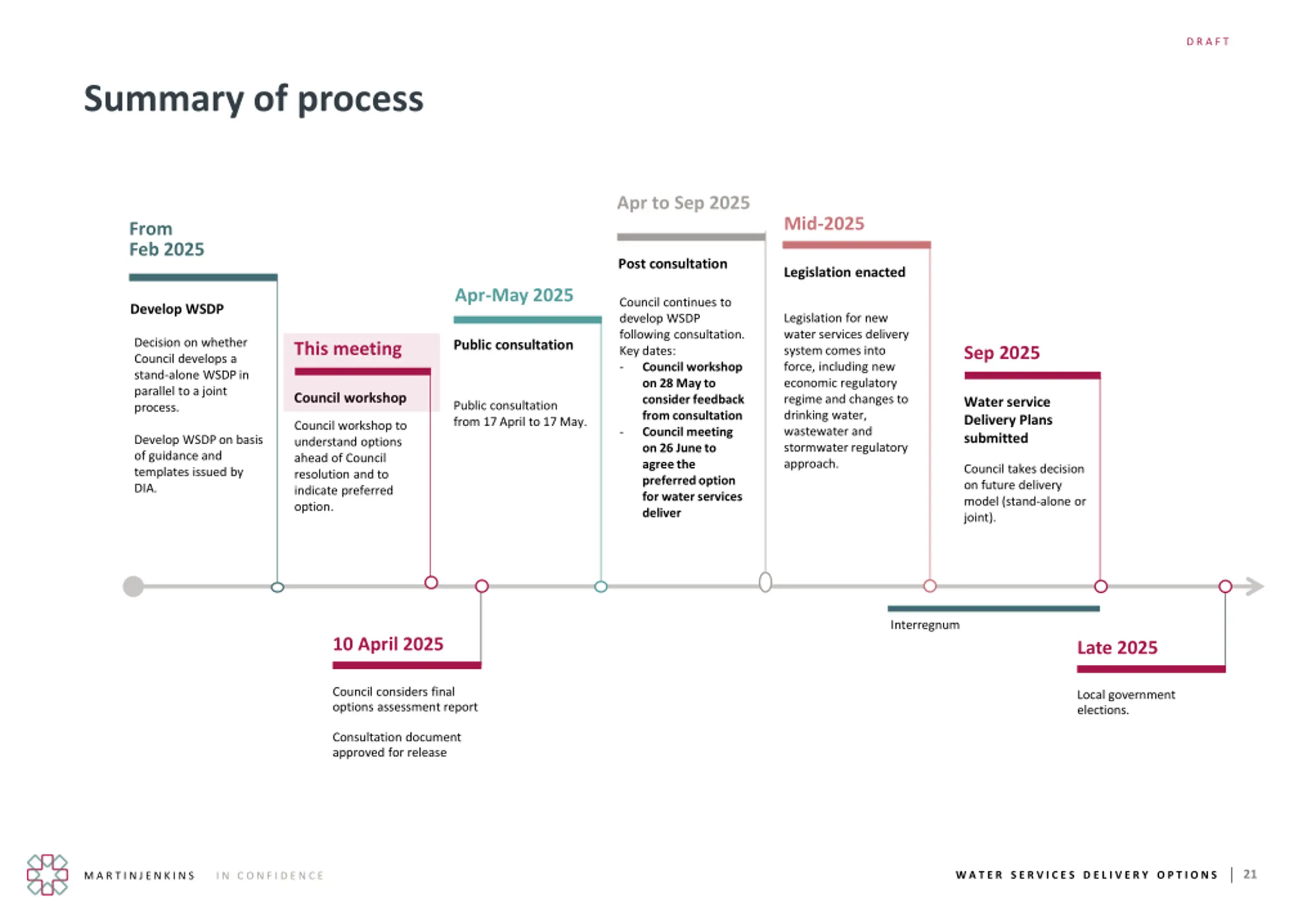 DRAFT

Summary of process

From Feb 2025

Develop WSDP

Decision on whether Council develops a stand-alone WSDP in parallel to a joint process.

Develop WSDP on basis of guidance and templates issued by DIA.

This meeting

Council workshop

Council workshop to understand options ahead of Council resolution and to indicate preferred option.

Apr-May 2025

Public consultation

Public consultation from 17 April to 17 May.

Apr to Sep 2025

Post consultation

Council continues to develop WSDP following consultation. Key dates:
- Council workshop on 28 May to consider feedback from consultation
- Council meeting on 26 June to agree the preferred option for water services deliver

Mid-2025

Legislation enacted

Legislation for new water services delivery system comes into force, including new economic regulatory regime and changes to drinking water, wastewater and stormwater regulatory approach.

Sep 2025

Water service Delivery Plans submitted

Council takes decision on future delivery model (stand-alone or joint).

10 April 2025

Council considers final options assessment report

Consultation document approved for release

Interregnum

Late 2025

Local government elections.

MARTINJENKINS IN CONFIDENCE

WATER SERVICES DELIVERY OPTIONS | 21